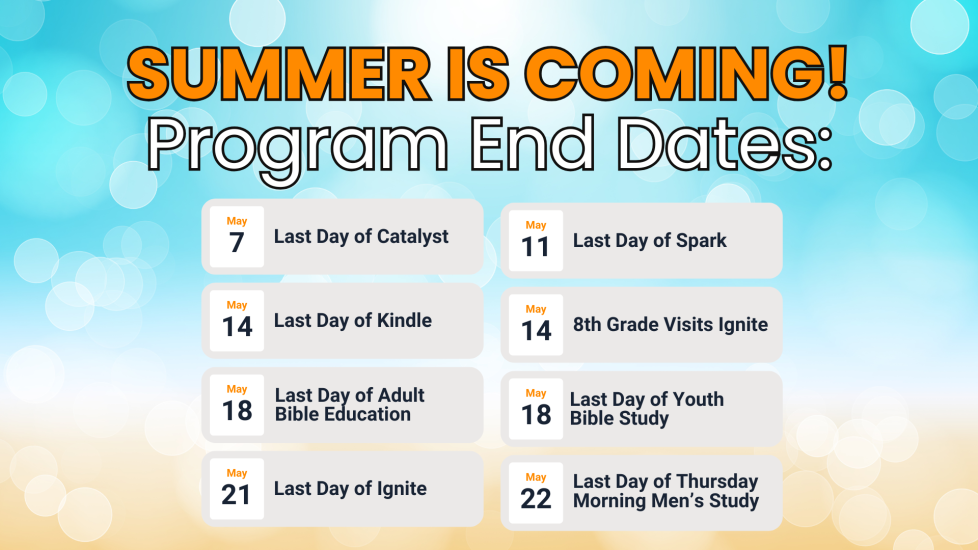 SUMMER IS COMING!
Program End Dates:

May 7 Last Day of Catalyst

May 14 Last Day of Kindle

May 18 Last Day of Adult Bible Education

May 21 Last Day of Ignite

May 11 Last Day of Spark

May 14 8th Grade Visits Ignite

May 18 Last Day of Youth Bible Study

May 22 Last Day of Thursday Morning Men's Study